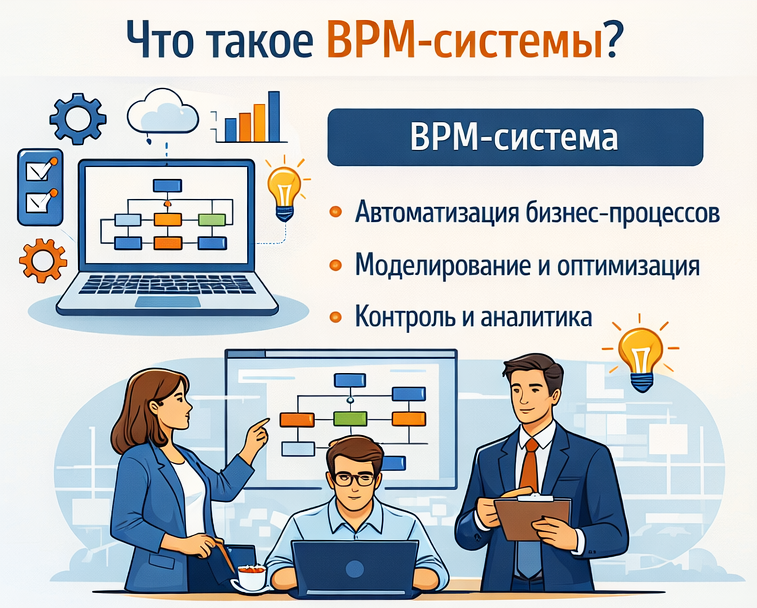 Что такое BPM-системы?

BPM-система

• Автоматизация бизнес-процессов
• Моделирование и оптимизация
• Контроль и аналитика